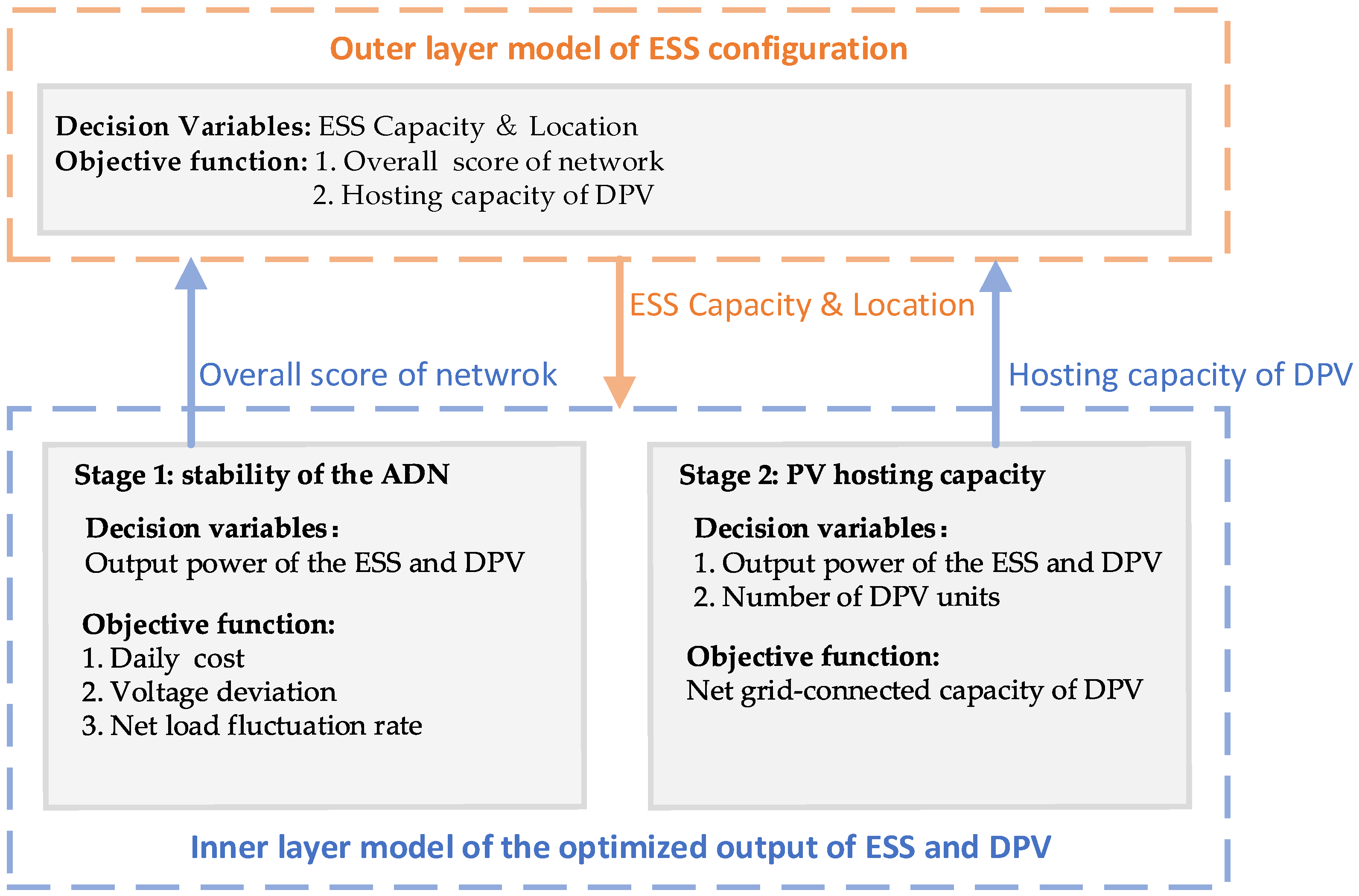 Outer layer model of ESS configuration

Decision Variables: ESS Capacity & Location
Objective function: 1. Overall score of network
2. Hosting capacity of DPV

ESS Capacity & Location

Overall score of netwrok

Hosting capacity of DPV

Stage 1: stability of the ADN

Decision variables:
Output power of the ESS and DPV

Objective function:
1. Daily cost
2. Voltage deviation
3. Net load fluctuation rate

Stage 2: PV hosting capacity

Decision variables:
1. Output power of the ESS and DPV
2. Number of DPV units

Objective function:
Net grid-connected capacity of DPV

Inner layer model of the optimized output of ESS and DPV